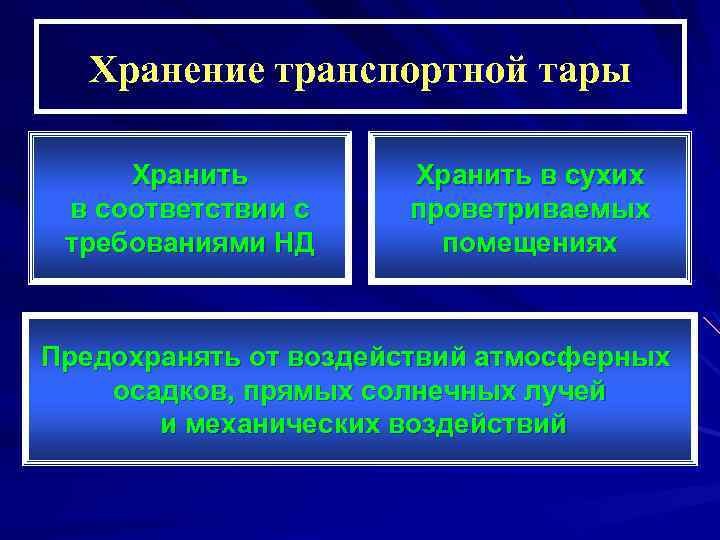 Хранение транспортной тары

Хранить в соответствии с требованиями НД

Хранить в сухих проветриваемых помещениях

Предохранять от воздействий атмосферных осадков, прямых солнечных лучей и механических воздействий